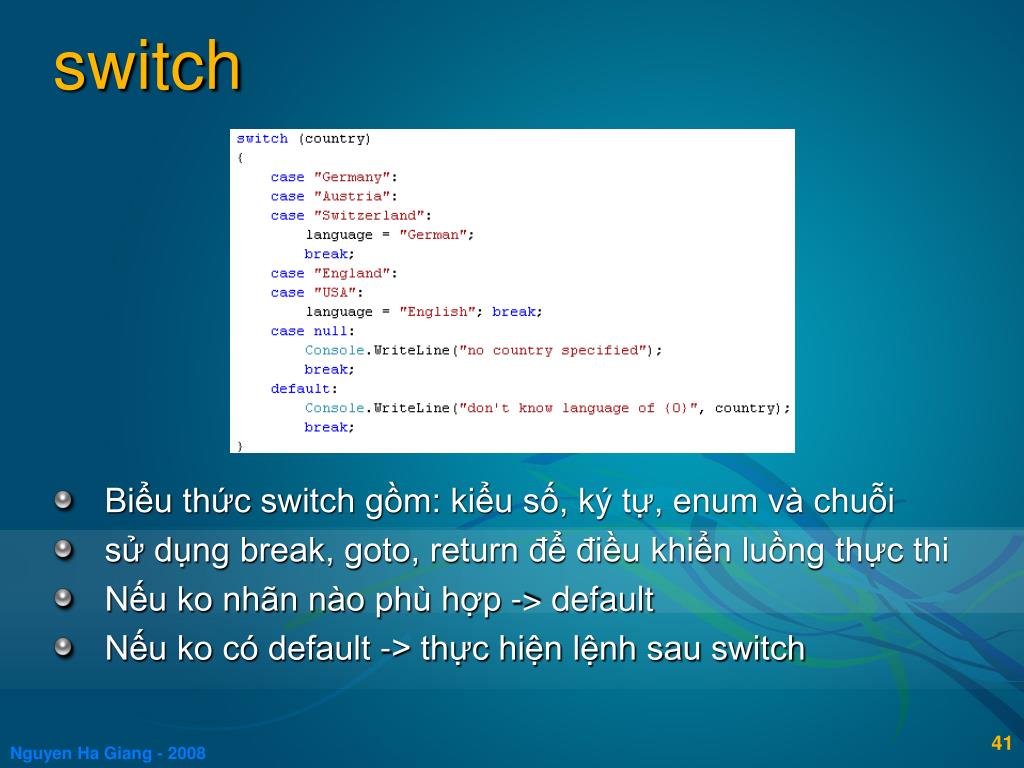 switch

switch (country)
{
    case "Germany":
    case "Austria":
    case "Switzerland":
        language = "German";
        break;
    case "England":
    case "USA":
        language = "English"; break;
    case null:
        Console.WriteLine("no country specified");
        break;
    default:
        Console.WriteLine("don't know language of {0}", country);
        break;
}

Biểu thức switch gồm: kiểu số, ký tự, enum và chuỗi
sử dụng break, goto, return để điều khiển luồng thực thi
Nếu ko nhãn nào phù hợp -> default
Nếu ko có default -> thực hiện lệnh sau switch

Nguyen Ha Giang - 2008

41